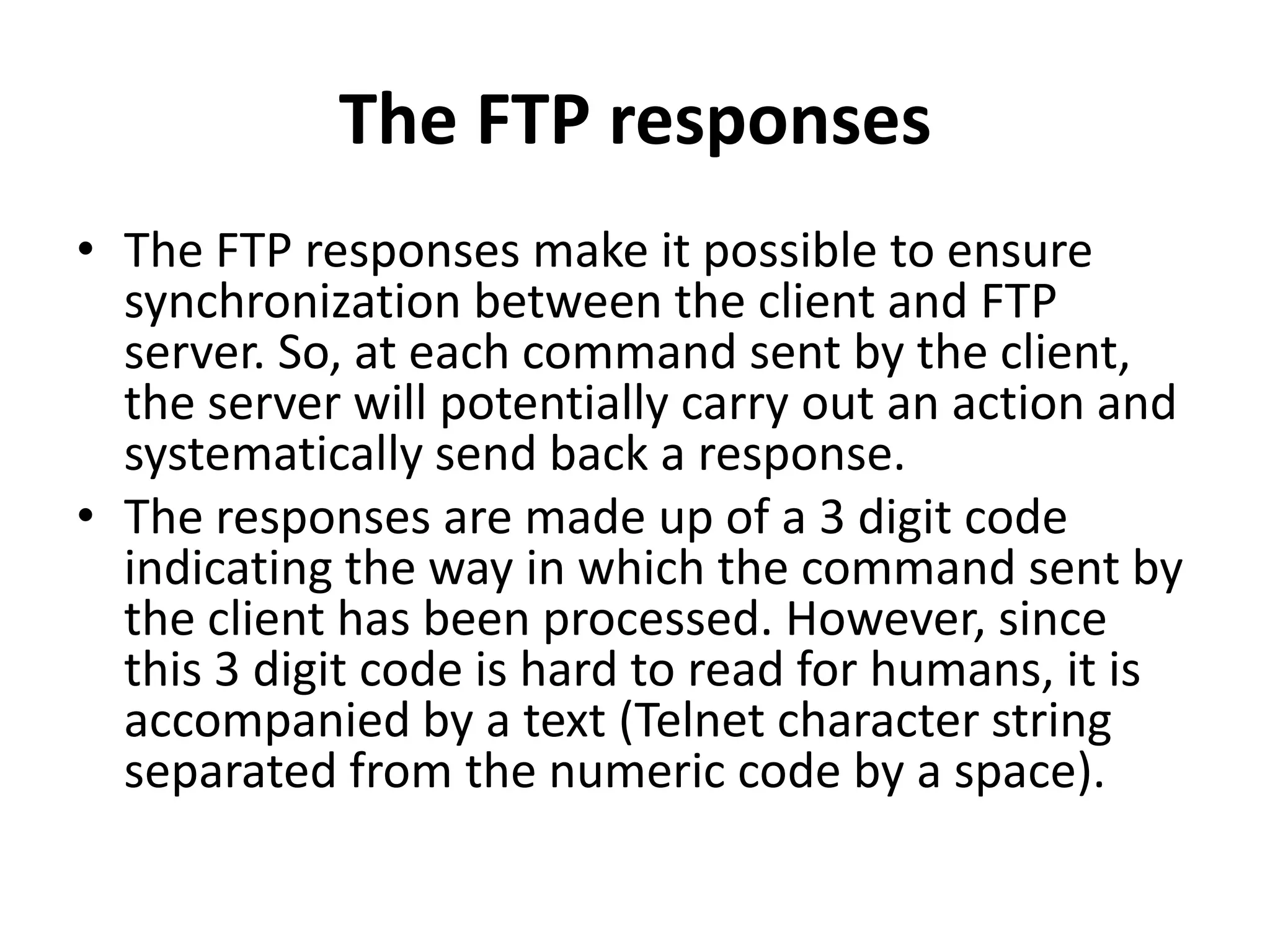 The FTP responses

• The FTP responses make it possible to ensure synchronization between the client and FTP server. So, at each command sent by the client, the server will potentially carry out an action and systematically send back a response.
• The responses are made up of a 3 digit code indicating the way in which the command sent by the client has been processed. However, since this 3 digit code is hard to read for humans, it is accompanied by a text (Telnet character string separated from the numeric code by a space).